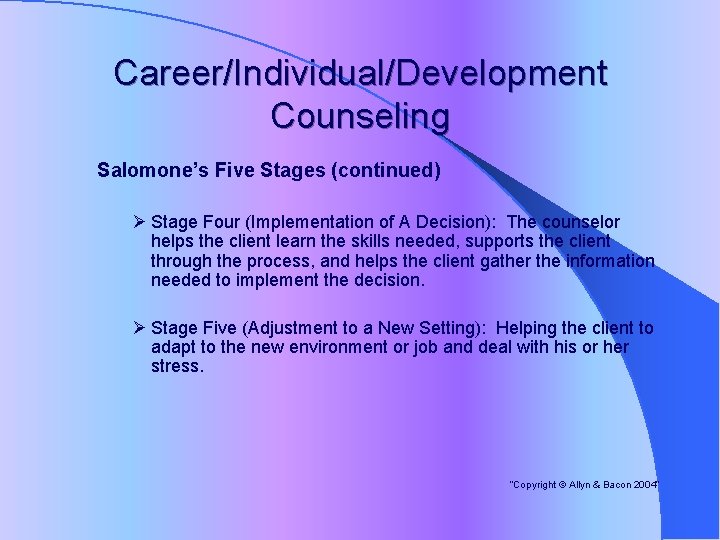 Career/Individual/Development Counseling

Salomone's Five Stages (continued)

➢ Stage Four (Implementation of A Decision): The counselor helps the client learn the skills needed, supports the client through the process, and helps the client gather the information needed to implement the decision.

➢ Stage Five (Adjustment to a New Setting): Helping the client to adapt to the new environment or job and deal with his or her stress.

"Copyright © Allyn & Bacon 2004"